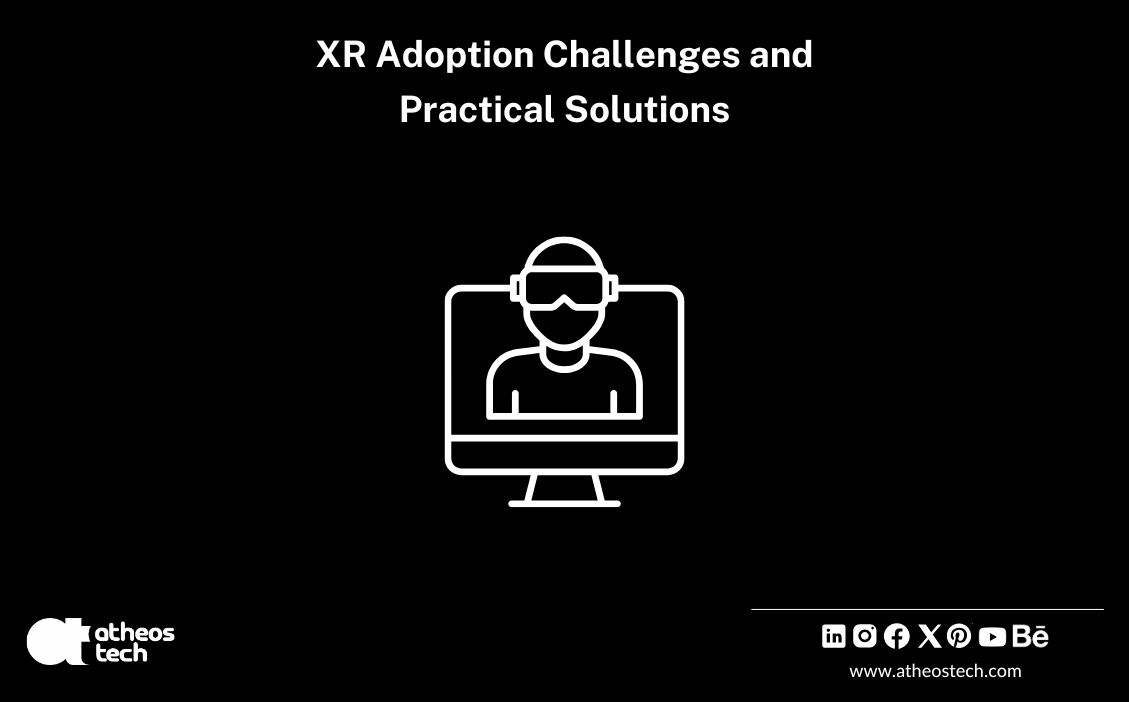 XR Adoption Challenges and Practical Solutions

atheos tech

www.atheostech.com